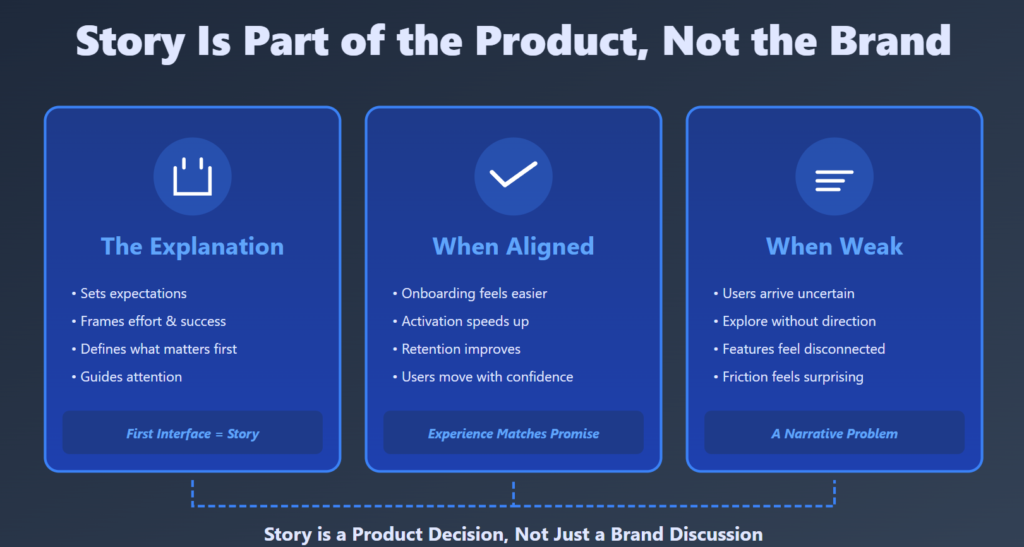 Story Is Part of the Product, Not the Brand

The Explanation

• Sets expectations
• Frames effort & success
• Defines what matters first
• Guides attention

First Interface = Story

When Aligned

• Onboarding feels easier
• Activation speeds up
• Retention improves
• Users move with confidence

Experience Matches Promise

When Weak

• Users arrive uncertain
• Explore without direction
• Features feel disconnected
• Friction feels surprising

A Narrative Problem

Story is a Product Decision, Not Just a Brand Discussion